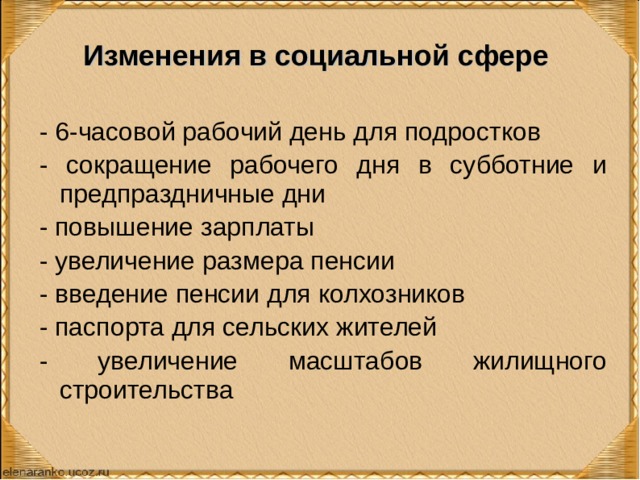 Изменения в социальной сфере

- 6-часовой рабочий день для подростков
- сокращение рабочего дня в субботние и предпраздничные дни
- повышение зарплаты
- увеличение размера пенсии
- введение пенсии для колхозников
- паспорта для сельских жителей
- увеличение масштабов жилищного строительства

elenaranko.ucoz.ru